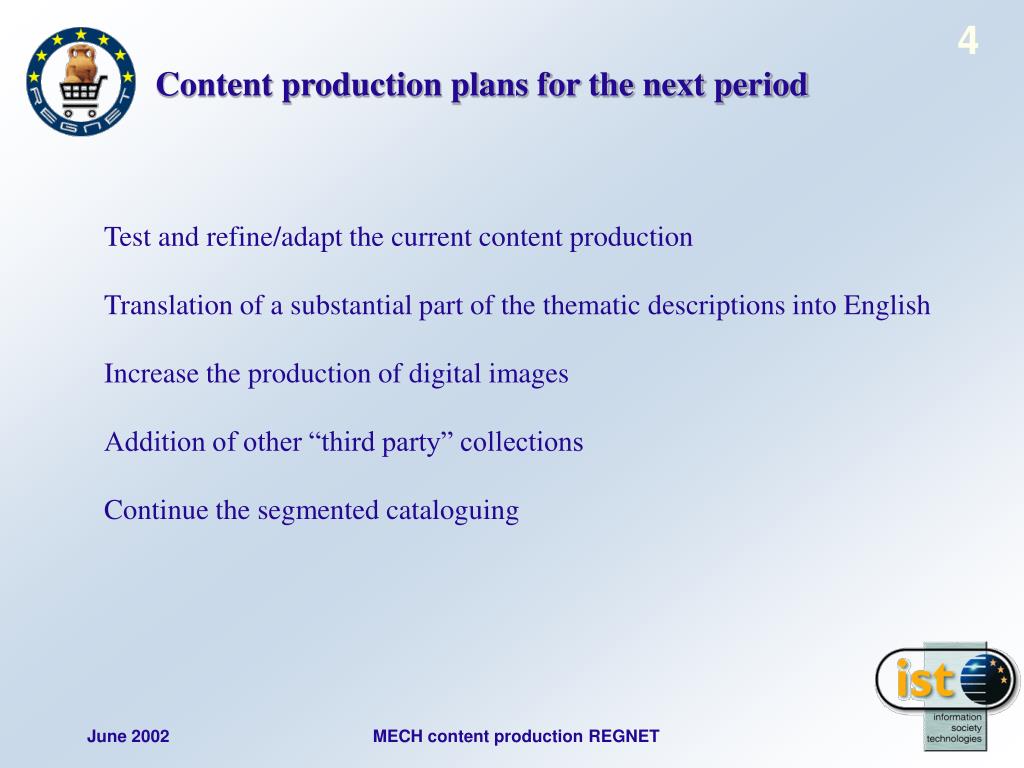 REGNET

4

Content production plans for the next period

Test and refine/adapt the current content production

Translation of a substantial part of the thematic descriptions into English

Increase the production of digital images

Addition of other “third party” collections

Continue the segmented cataloguing

ist
information society technologies

June 2002

MECH content production REGNET